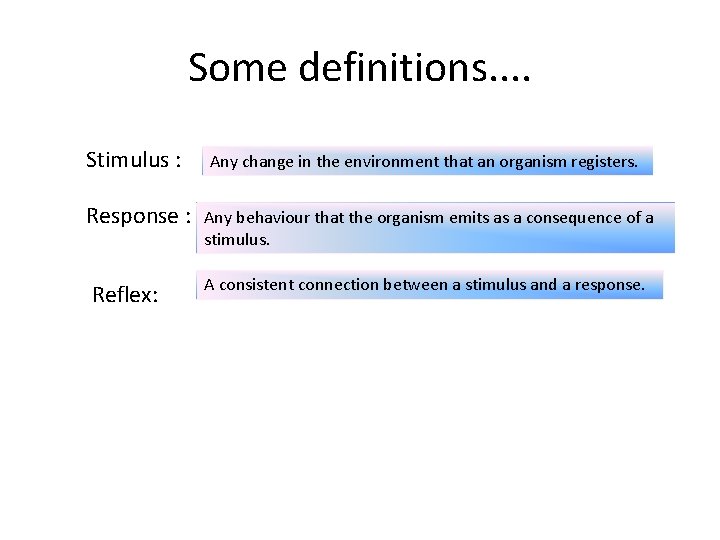 Some definitions....

Stimulus : Any change in the environment that an organism registers.

Response : Any behaviour that the organism emits as a consequence of a stimulus.

Reflex: A consistent connection between a stimulus and a response.